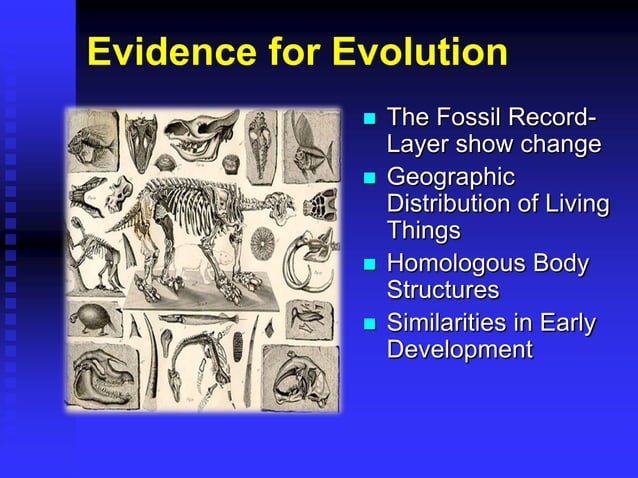 Evidence for Evolution

- The Fossil Record- Layer show change
- Geographic Distribution of Living Things
- Homologous Body Structures
- Similarities in Early Development